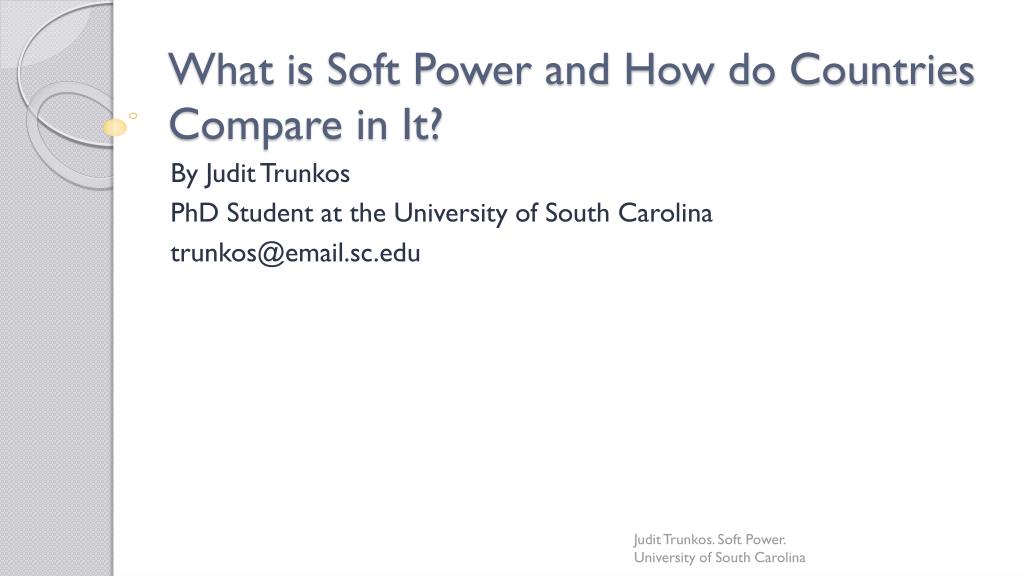 What is Soft Power and How do Countries Compare in It?

By Judit Trunkos

PhD Student at the University of South Carolina

trunkos@email.sc.edu

Judit Trunkos. Soft Power.
University of South Carolina